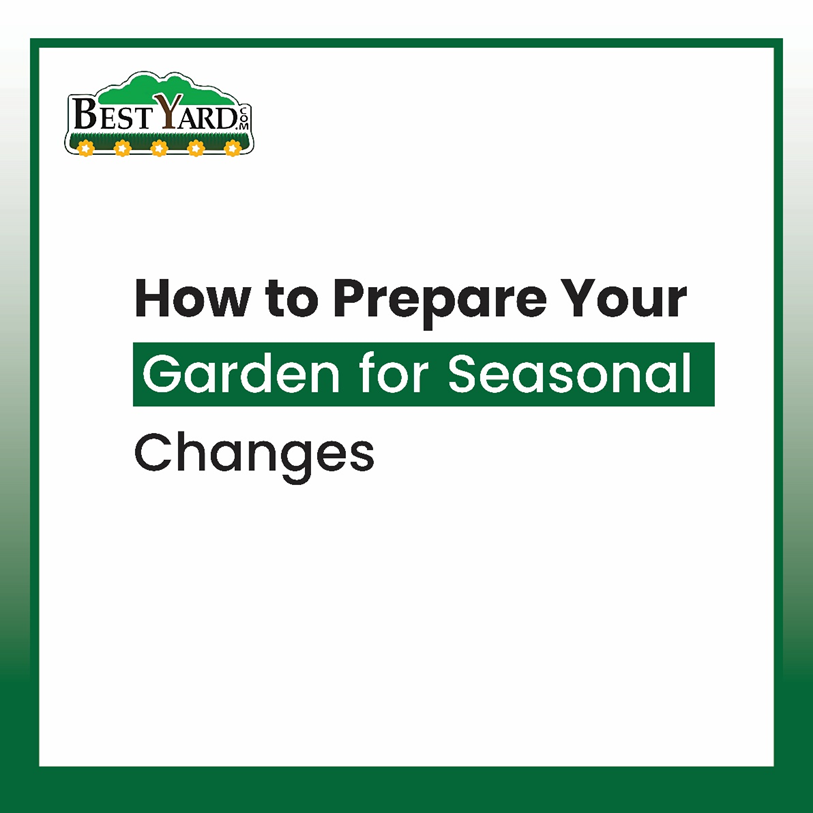 BEST YARD.COM

How to Prepare Your Garden for Seasonal Changes